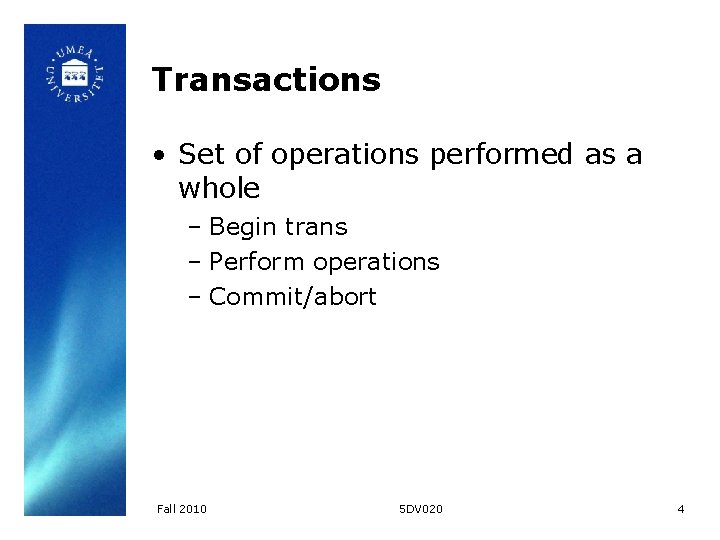 UMEÅ UNIVERSITET

Transactions

• Set of operations performed as a whole
  – Begin trans
  – Perform operations
  – Commit/abort

Fall 2010

5DV020

4